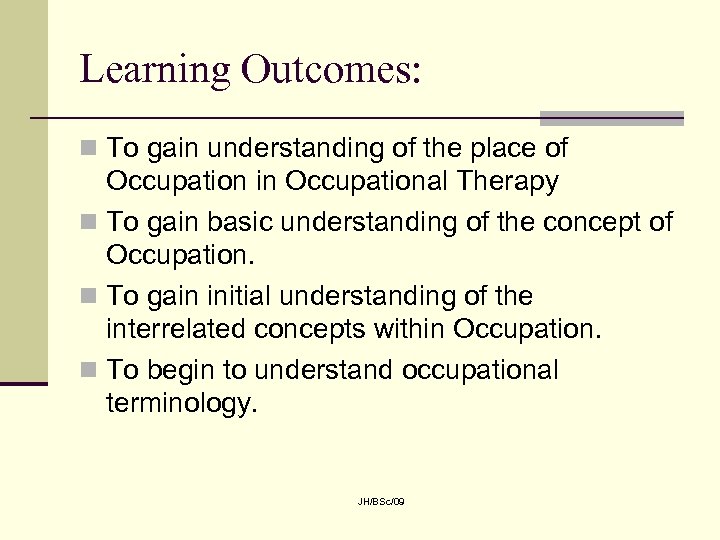 Learning Outcomes:

- To gain understanding of the place of Occupation in Occupational Therapy
- To gain basic understanding of the concept of Occupation.
- To gain initial understanding of the interrelated concepts within Occupation.
- To begin to understand occupational terminology.

JH/BSc/09